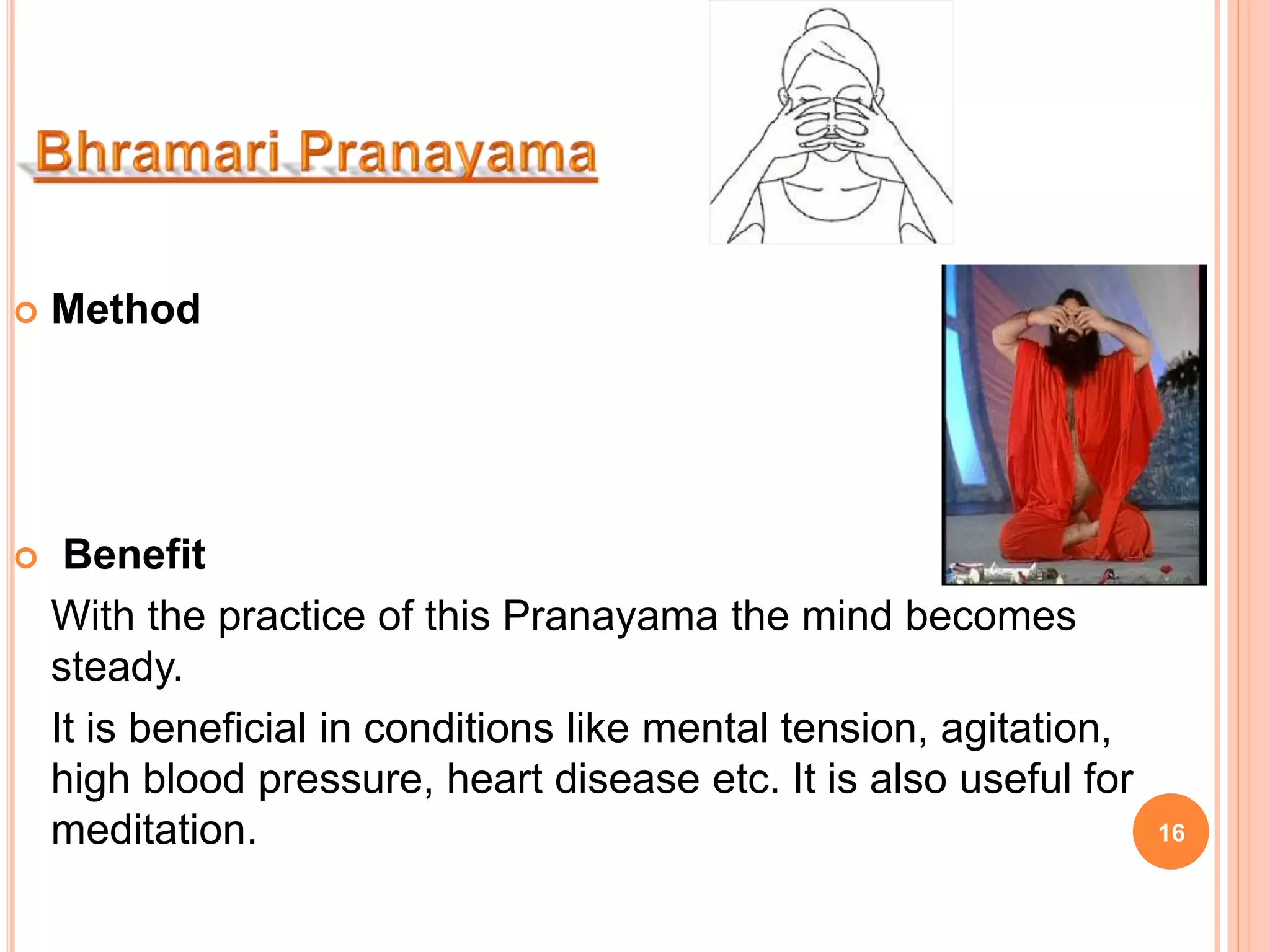 Bhramari Pranayama

Method

Benefit

With the practice of this Pranayama the mind becomes steady.

It is beneficial in conditions like mental tension, agitation, high blood pressure, heart disease etc. It is also useful for meditation.

16